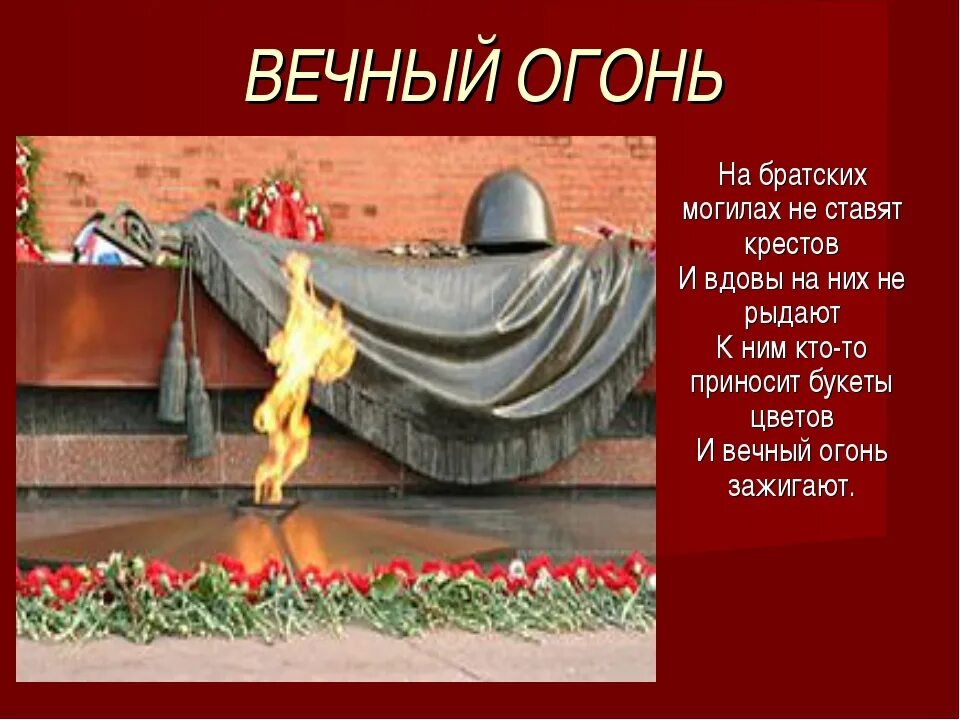 ВЕЧНЫЙ ОГОНЬ

На братских могилах не ставят крестов
И вдовы на них не рыдают
К ним кто-то приносит букеты цветов
И вечный огонь зажигают.